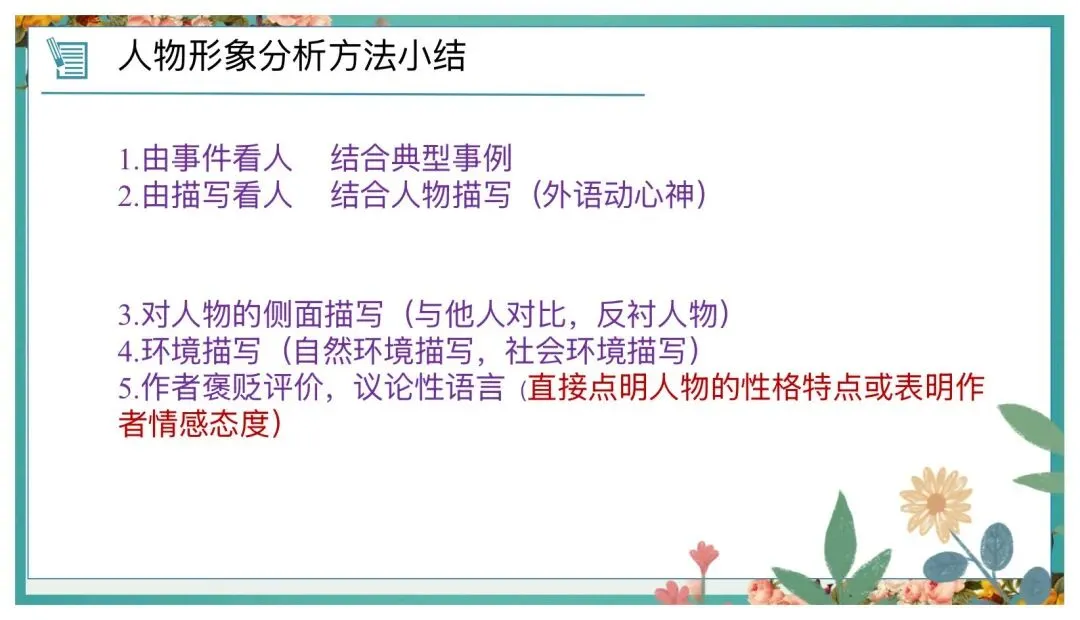 人物形象分析方法小结

1.由事件看人　结合典型事例
2.由描写看人　结合人物描写（外语动心神）

3.对人物的侧面描写（与他人对比，反衬人物）
4.环境描写（自然环境描写，社会环境描写）
5.作者褒贬评价，议论性语言（直接点明人物的性格特点或表明作者情感态度）